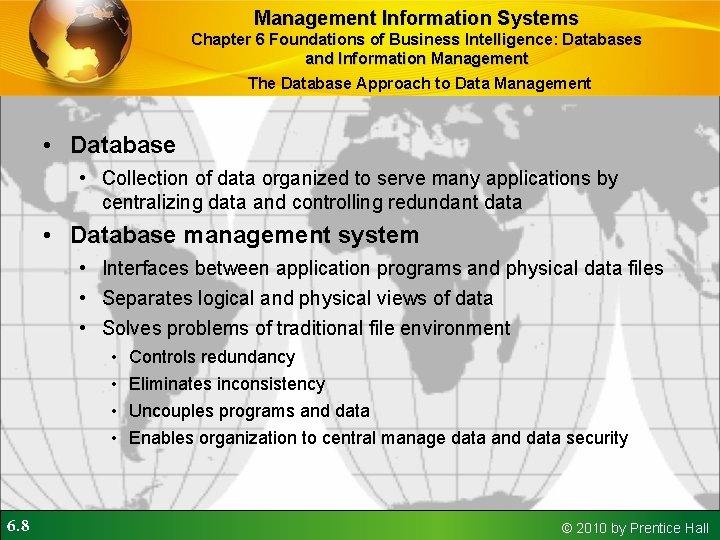 Management Information Systems
Chapter 6 Foundations of Business Intelligence: Databases and Information Management
The Database Approach to Data Management

• Database
  • Collection of data organized to serve many applications by centralizing data and controlling redundant data
• Database management system
  • Interfaces between application programs and physical data files
  • Separates logical and physical views of data
  • Solves problems of traditional file environment
    • Controls redundancy
    • Eliminates inconsistency
    • Uncouples programs and data
    • Enables organization to central manage data and data security

6.8
© 2010 by Prentice Hall